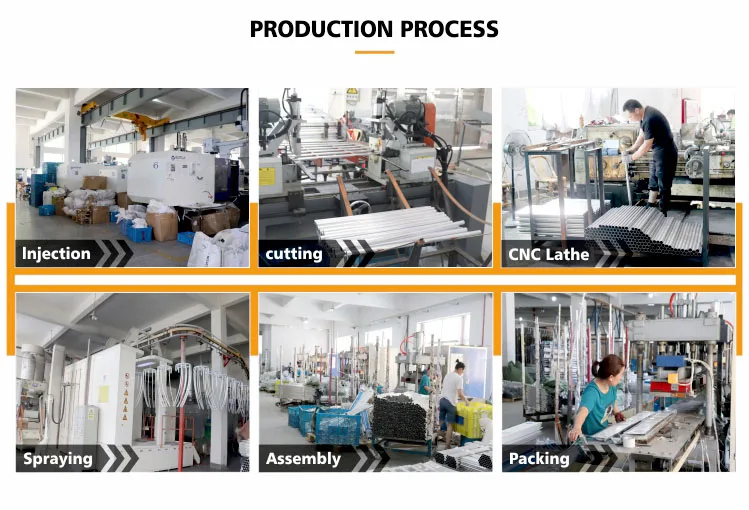 PRODUCTION PROCESS

Injection

cutting

CNC Lathe

Spraying

Assembly

Packing